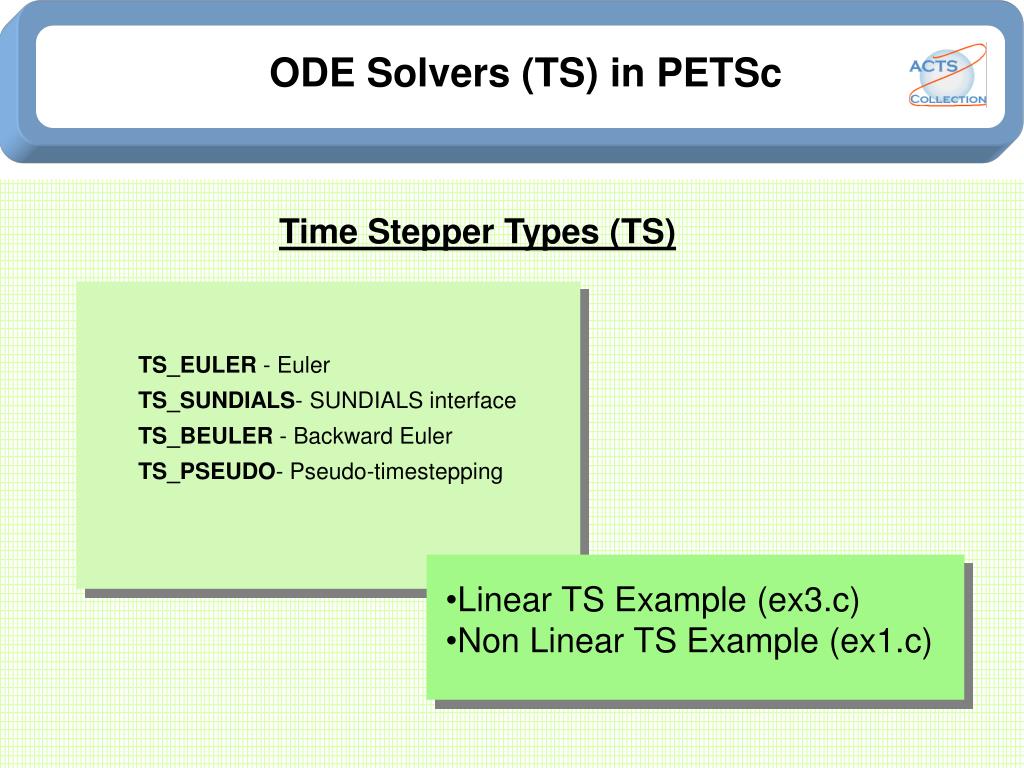 ODE Solvers (TS) in PETSc

ACTS
COLLECTION

Time Stepper Types (TS)

TS_EULER - Euler
TS_SUNDIALS- SUNDIALS interface
TS_BEULER - Backward Euler
TS_PSEUDO- Pseudo-timestepping

•Linear TS Example (ex3.c)
•Non Linear TS Example (ex1.c)